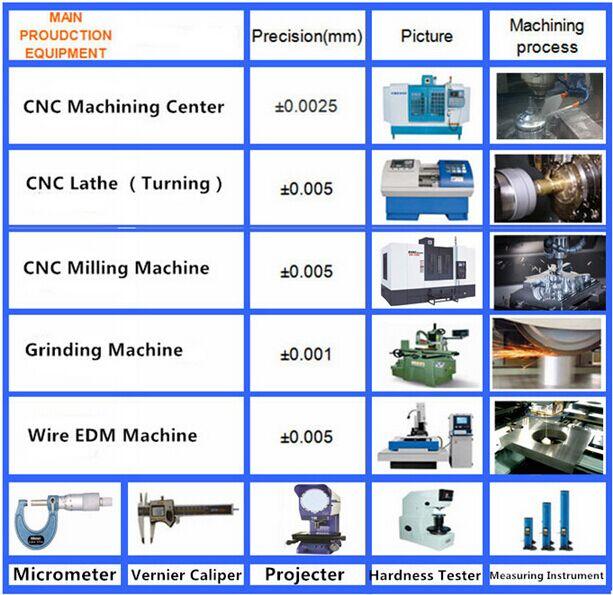 | MAIN PROUDCTION EQUIPMENT | Precision(mm) | Picture | Machining process |
|---|---|---|---|
| CNC Machining Center | ±0.0025 | | |
| CNC Lathe （Turning） | ±0.005 | | |
| CNC Milling Machine | ±0.005 | | |
| Grinding Machine | ±0.001 | | |
| Wire EDM Machine | ±0.005 | | |

Micrometer
Vernier Caliper
Projecter
Hardness Tester
Measuring Instrument